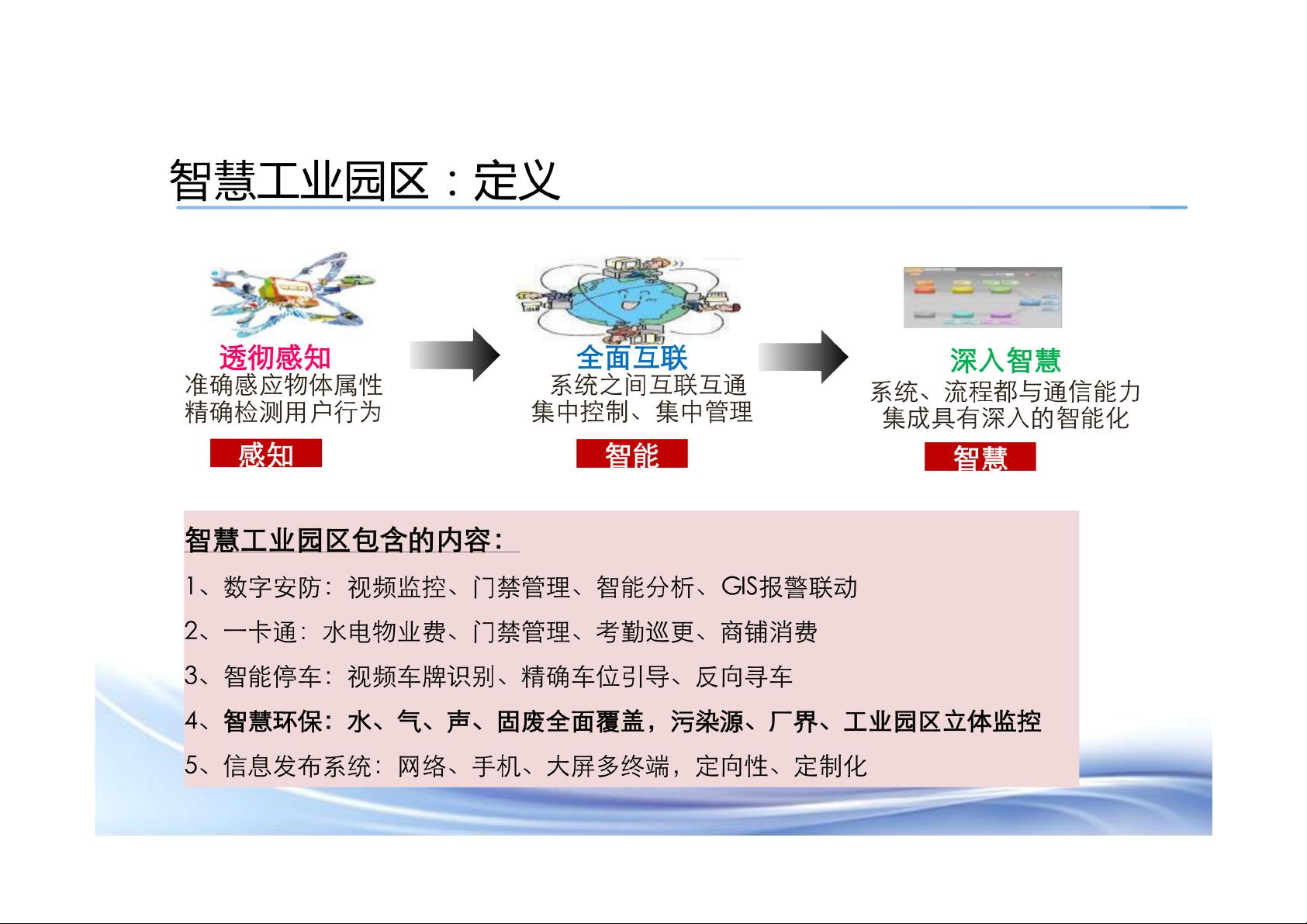 智慧工业园区：定义

透彻感知
准确感应物体属性
精确检测用户行为

感知

全面互联
系统之间互联互通
集中控制、集中管理

智能

深入智慧
系统、流程都与通信能力
集成具有深入的智能化

智慧

智慧工业园区包含的内容：

1、数字安防：视频监控、门禁管理、智能分析、GIS报警联动

2、一卡通：水电物业费、门禁管理、考勤巡更、商铺消费

3、智能停车：视频车牌识别、精确车位引导、反向寻车

4、智慧环保：水、气、声、固废全面覆盖，污染源、厂界、工业园区立体监控

5、信息发布系统：网络、手机、大屏多终端，定向性、定制化